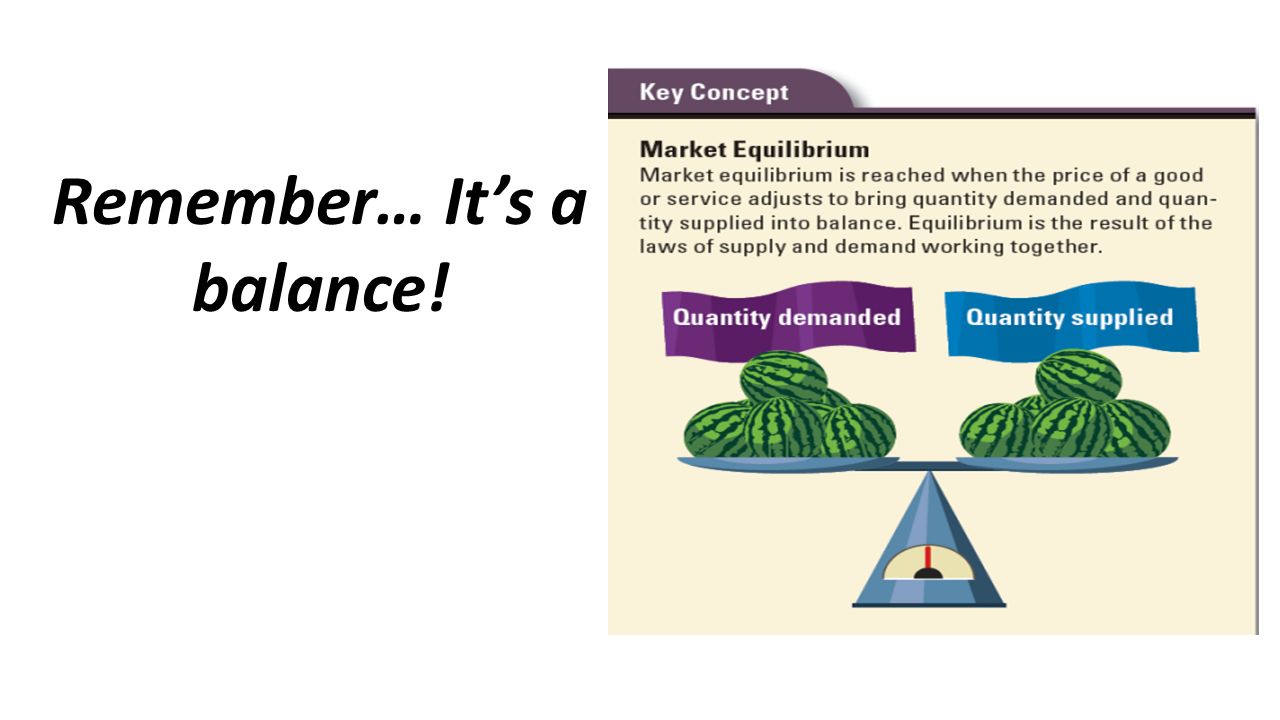 Remember… It's a balance!

Key Concept

Market Equilibrium
Market equilibrium is reached when the price of a good or service adjusts to bring quantity demanded and quantity supplied into balance. Equilibrium is the result of the laws of supply and demand working together.

Quantity demanded

Quantity supplied